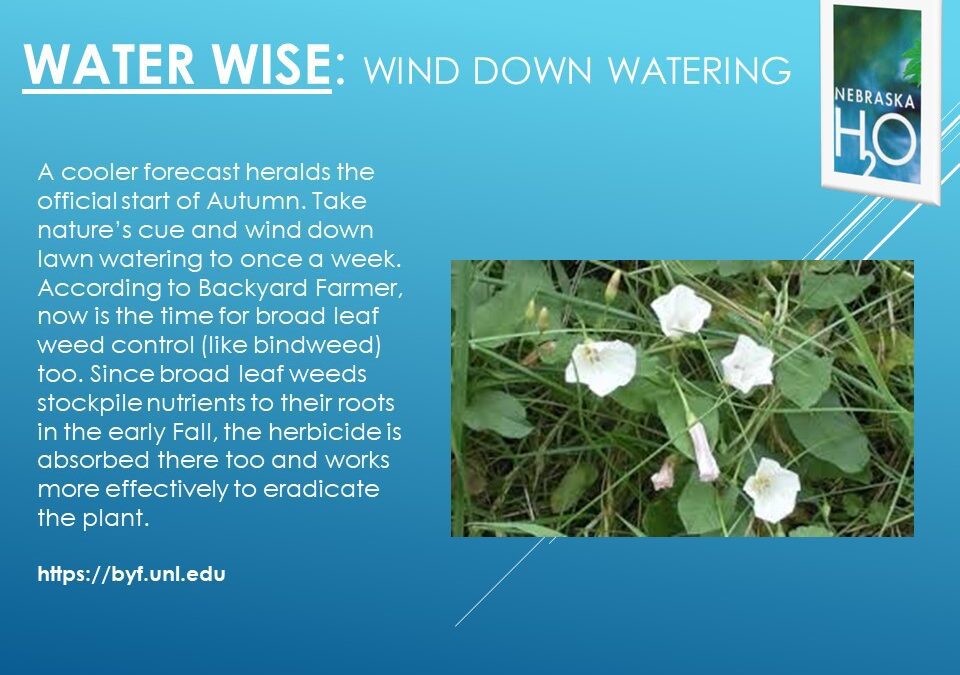 WATER WISE: WIND DOWN WATERING

NEBRASKA
$H_2O$

A cooler forecast heralds the official start of Autumn. Take nature's cue and wind down lawn watering to once a week. According to Backyard Farmer, now is the time for broad leaf weed control (like bindweed) too. Since broad leaf weeds stockpile nutrients to their roots in the early Fall, the herbicide is absorbed there too and works more effectively to eradicate the plant.

https://byf.unl.edu